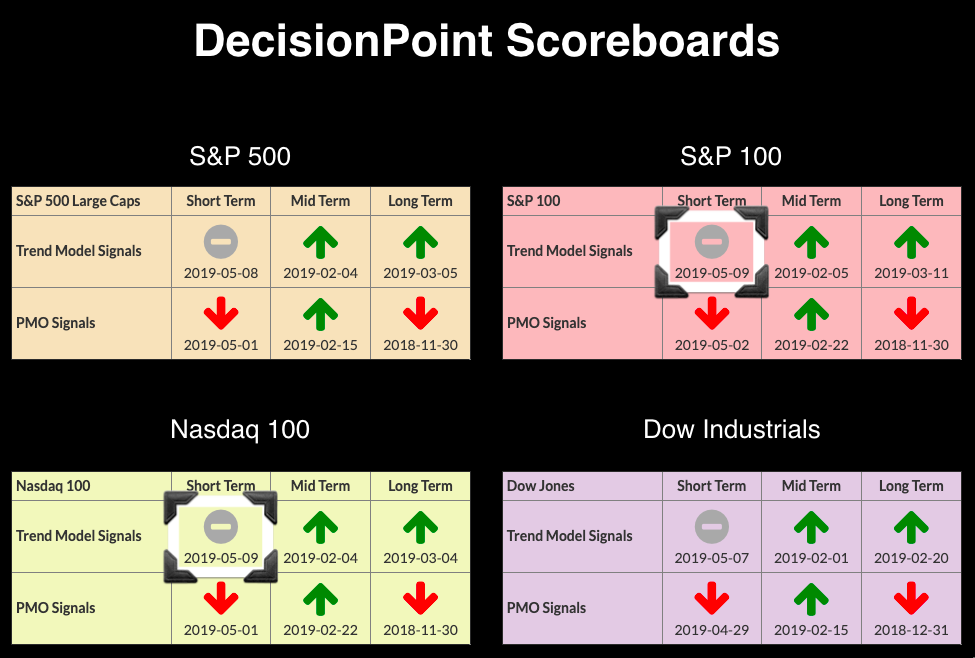 DecisionPoint Scoreboards

S&P 500

| S&P 500 Large Caps | Short Term | Mid Term | Long Term |
|---|---|---|---|
| Trend Model Signals | 2019-05-08 | 2019-02-04 | 2019-03-05 |
| PMO Signals | 2019-05-01 | 2019-02-15 | 2018-11-30 |

S&P 100

| S&P 100 | Short Term | Mid Term | Long Term |
|---|---|---|---|
| Trend Model Signals | 2019-05-09 | 2019-02-05 | 2019-03-11 |
| PMO Signals | 2019-05-02 | 2019-02-22 | 2018-11-30 |

Nasdaq 100

| Nasdaq 100 | Short Term | Mid Term | Long Term |
|---|---|---|---|
| Trend Model Signals | 2019-05-09 | 2019-02-04 | 2019-03-04 |
| PMO Signals | 2019-05-01 | 2019-02-22 | 2018-11-30 |

Dow Industrials

| Dow Jones | Short Term | Mid Term | Long Term |
|---|---|---|---|
| Trend Model Signals | 2019-05-07 | 2019-02-01 | 2019-02-20 |
| PMO Signals | 2019-04-29 | 2019-02-15 | 2018-12-31 |